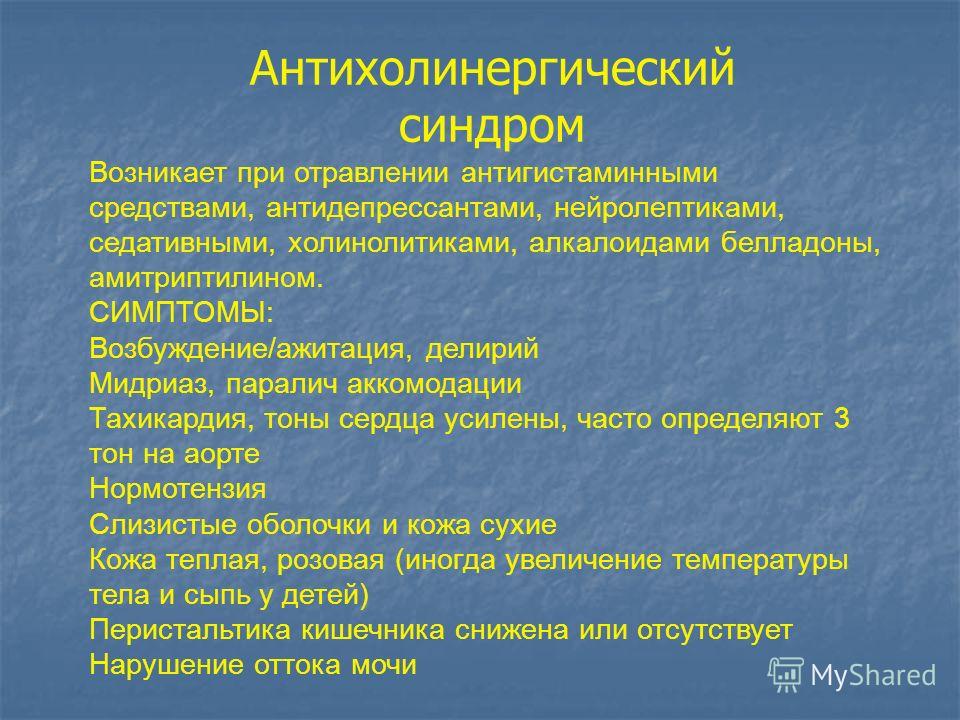 Антихолинергический синдром

Возникает при отравлении антигистаминными средствами, антидепрессантами, нейролептиками, седативными, холинолитиками, алкалоидами белладоны, амитриптилином.
СИМПТОМЫ:
Возбуждение/ажитация, делирий
Мидриаз, паралич аккомодации
Тахикардия, тоны сердца усилены, часто определяют 3 тон на аорте
Нормотензия
Слизистые оболочки и кожа сухие
Кожа теплая, розовая (иногда увеличение температуры тела и сыпь у детей)
Перистальтика кишечника снижена или отсутствует
Нарушение оттока мочи

MyShared